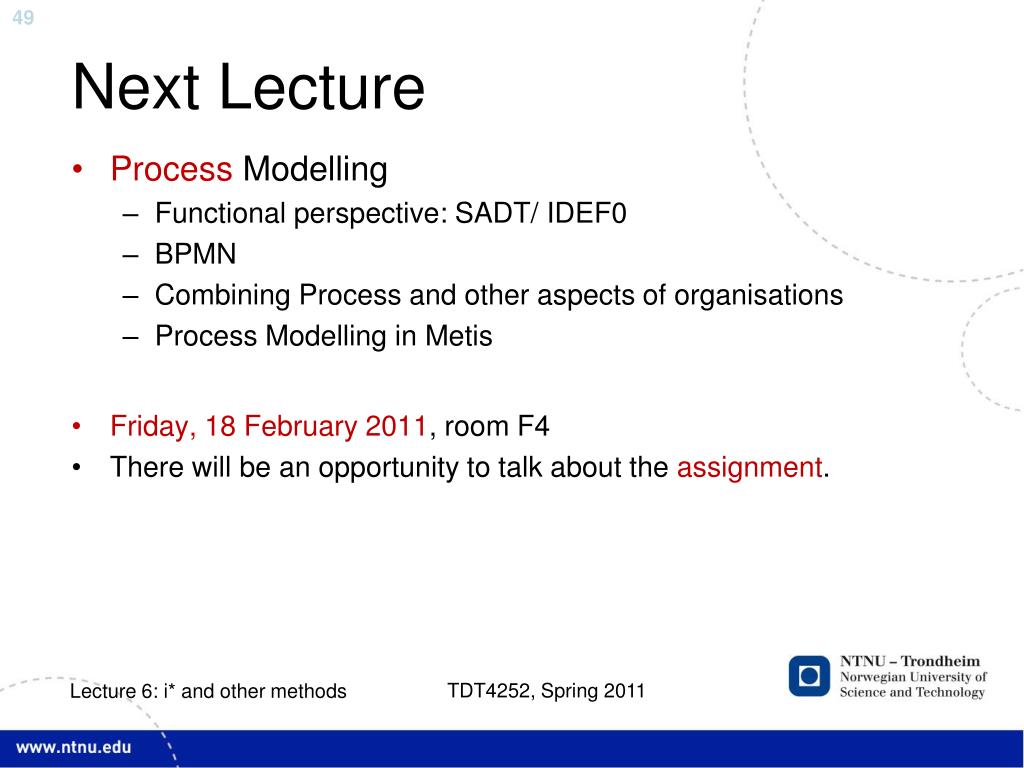 49

Next Lecture

• Process Modelling
  – Functional perspective: SADT/ IDEF0
  – BPMN
  – Combining Process and other aspects of organisations
  – Process Modelling in Metis

• Friday, 18 February 2011, room F4
• There will be an opportunity to talk about the assignment.

Lecture 6: i* and other methods

TDT4252, Spring 2011

NTNU – Trondheim
Norwegian University of
Science and Technology

www.ntnu.edu